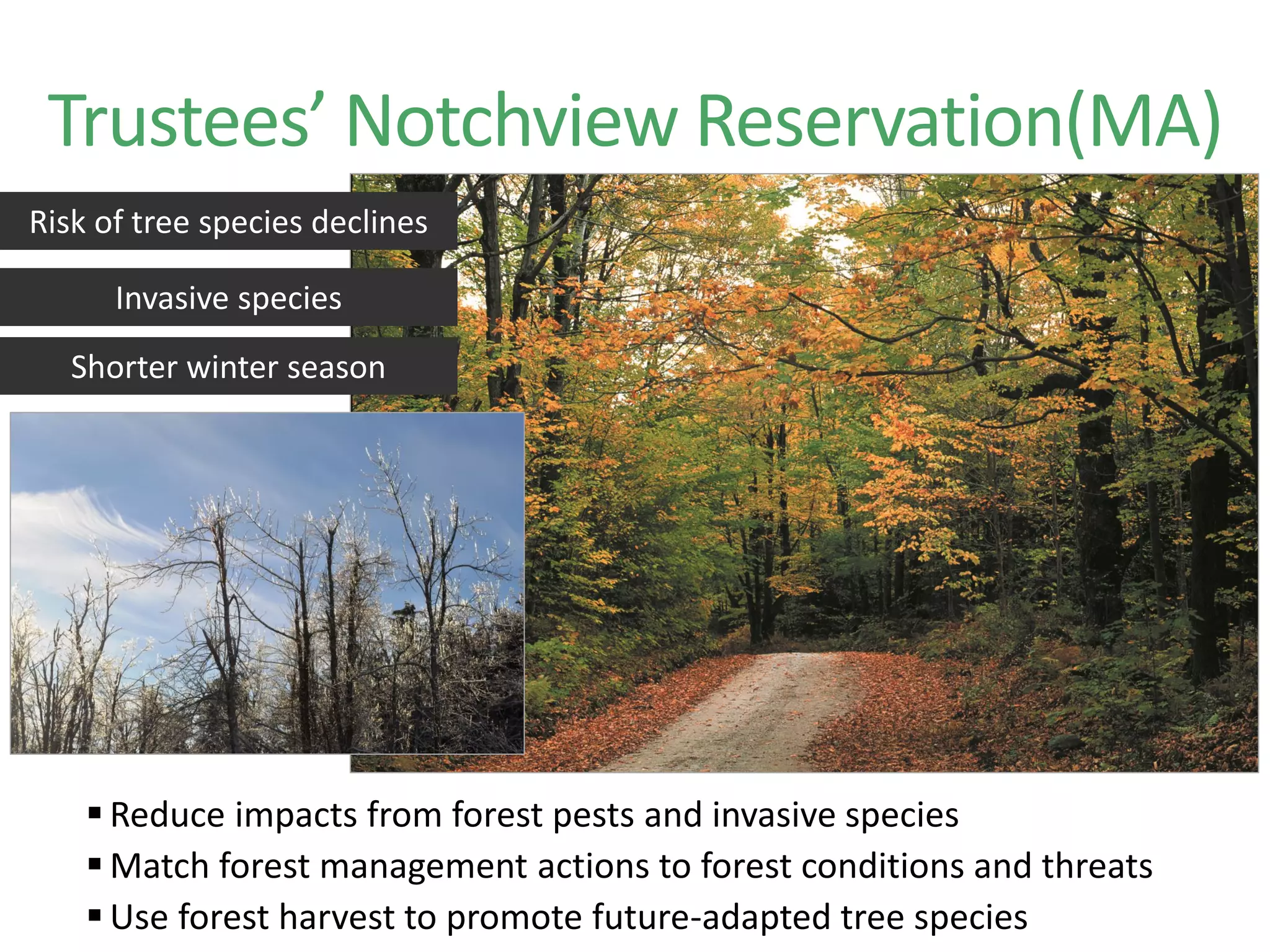 Trustees’ Notchview Reservation(MA)

Risk of tree species declines

Invasive species

Shorter winter season

▪ Reduce impacts from forest pests and invasive species
▪ Match forest management actions to forest conditions and threats
▪ Use forest harvest to promote future-adapted tree species